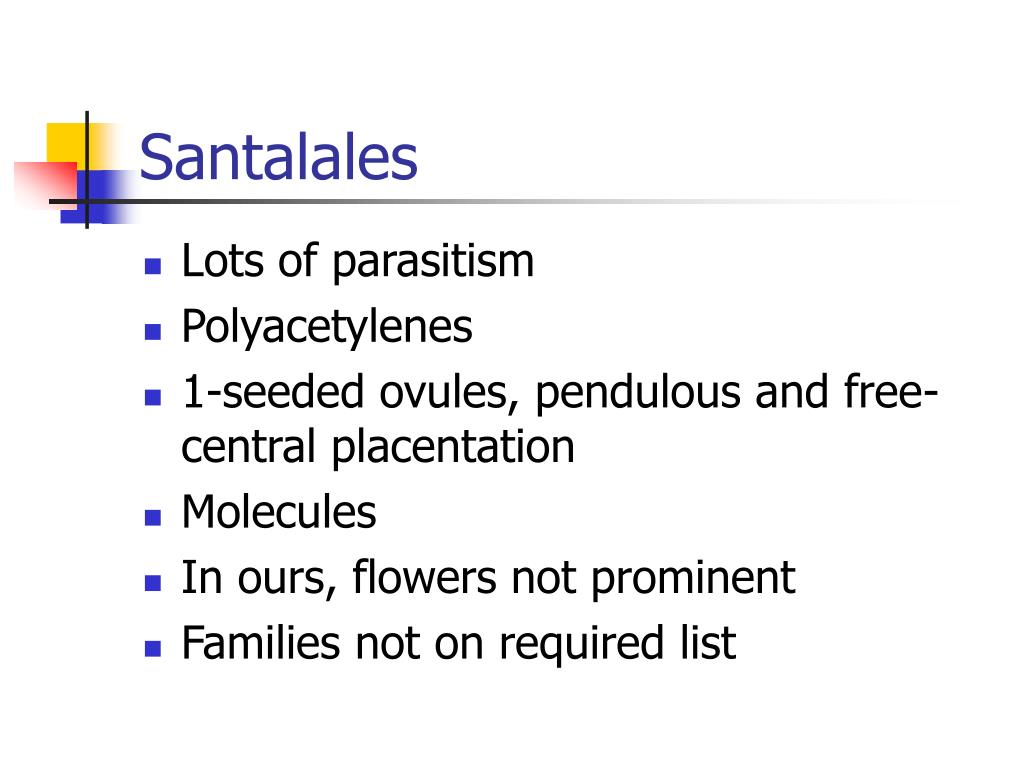 Santalales

- Lots of parasitism
- Polyacetylenes
- 1-seeded ovules, pendulous and free-central placentation
- Molecules
- In ours, flowers not prominent
- Families not on required list